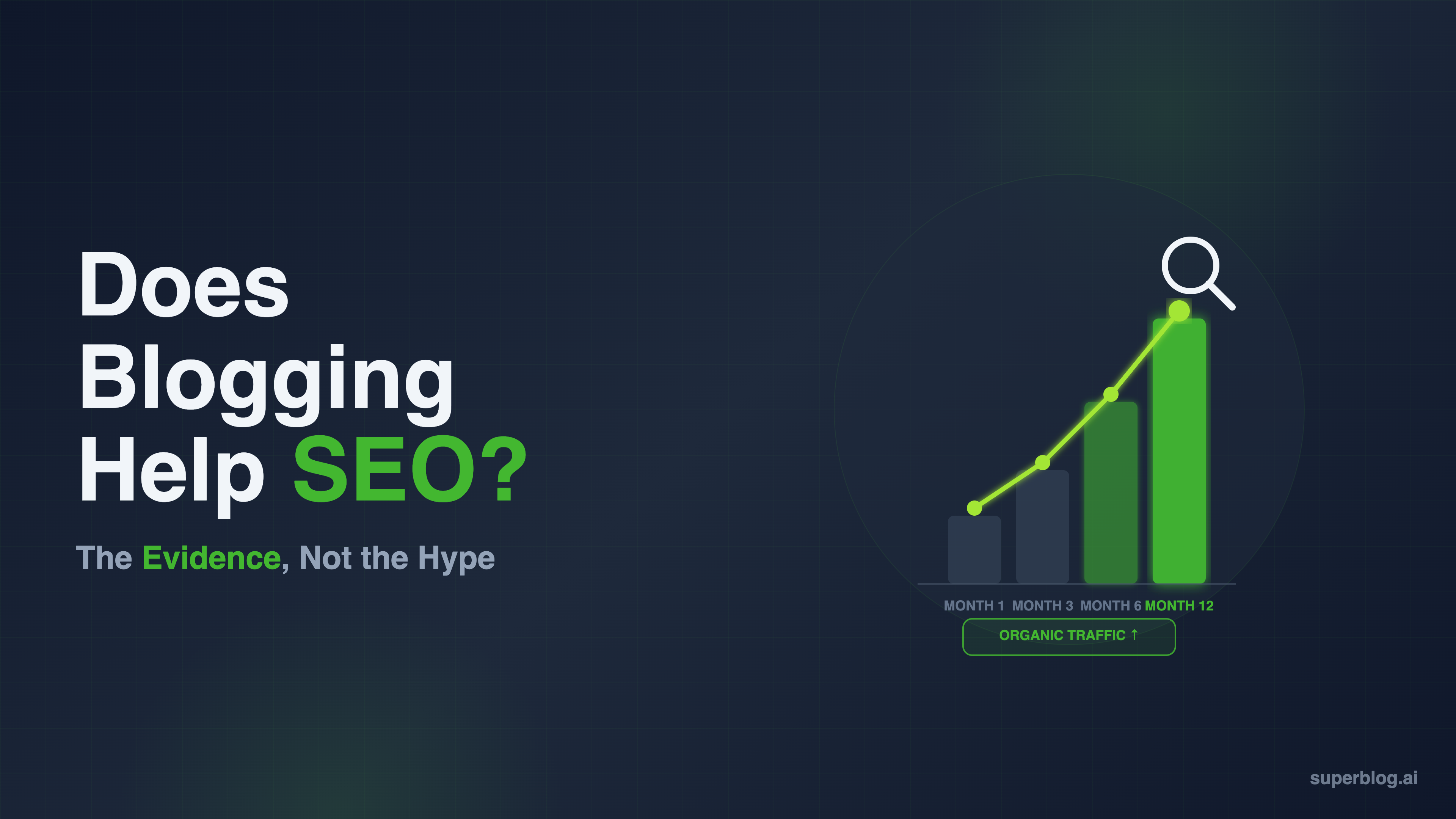 Does Blogging Help SEO?

The Evidence, Not the Hype

MONTH 1 MONTH 3 MONTH 6 MONTH 12

ORGANIC TRAFFIC ↑

superblog.ai